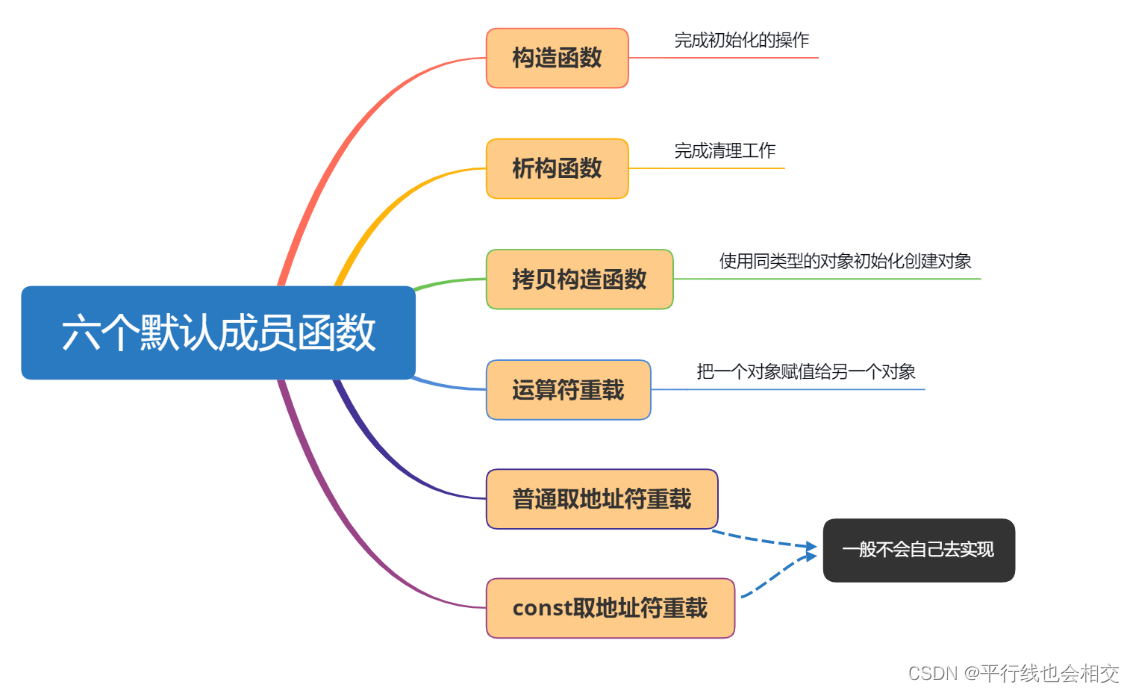 六个默认成员函数

构造函数

完成初始化的操作

析构函数

完成清理工作

拷贝构造函数

使用同类型的对象初始化创建对象

运算符重载

把一个对象赋值给另一个对象

普通取地址符重载

const取地址符重载

一般不会自己去实现

CSDN @平行线也会相交